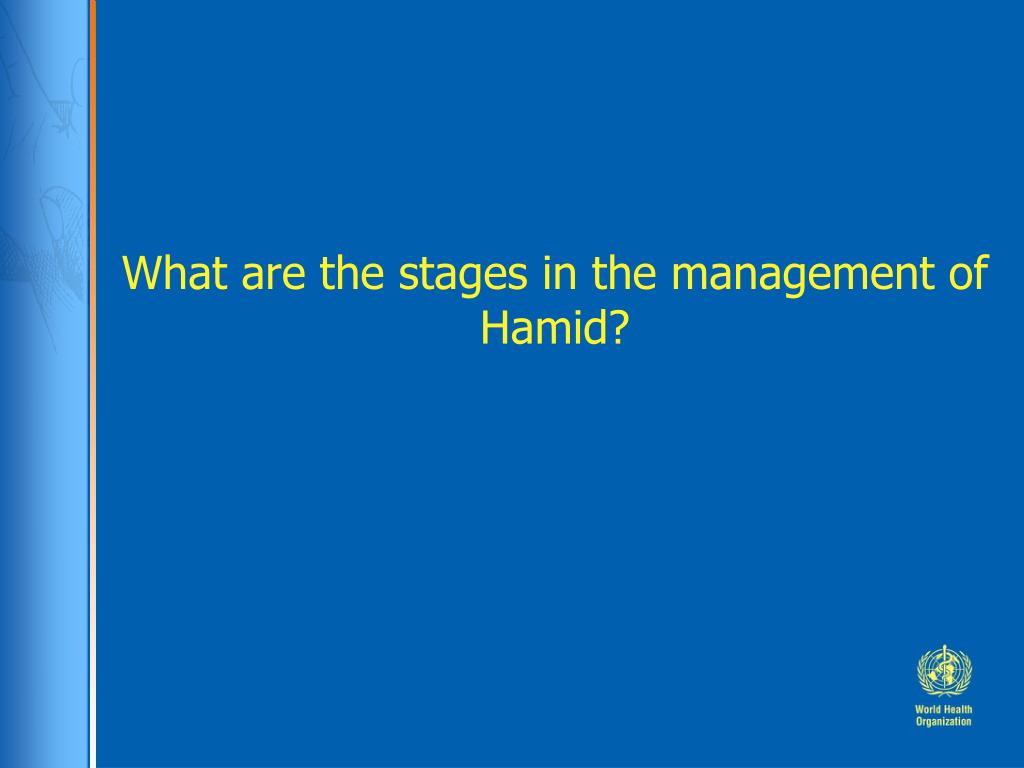 What are the stages in the management of Hamid?

World Health Organization